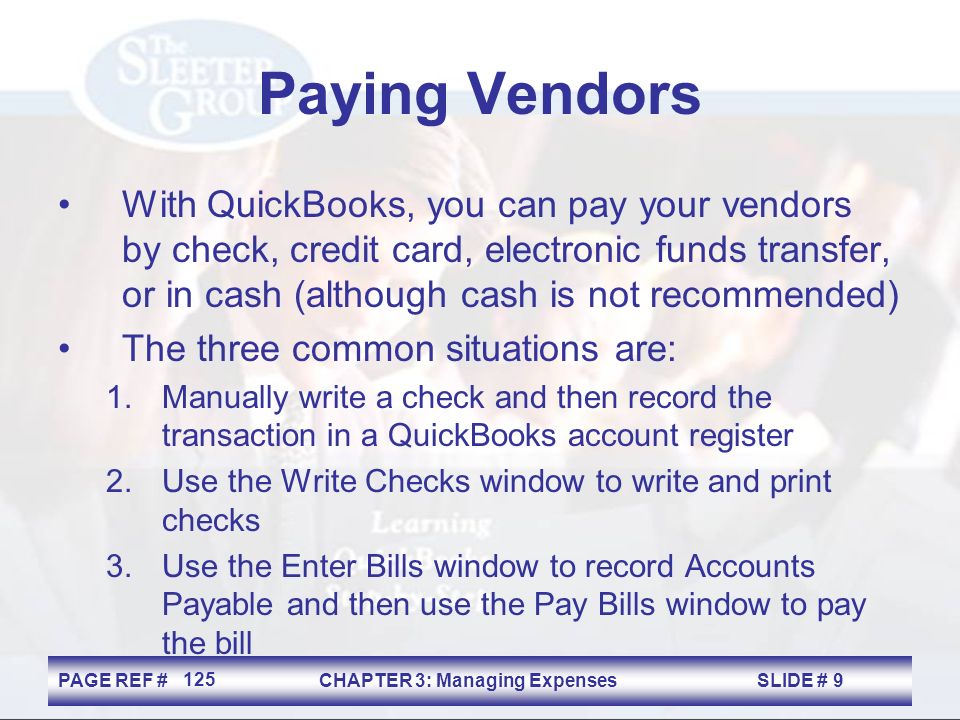 The SLEETER GROUP

Paying Vendors

• With QuickBooks, you can pay your vendors by check, credit card, electronic funds transfer, or in cash (although cash is not recommended)

• The three common situations are:

1. Manually write a check and then record the transaction in a QuickBooks account register
2. Use the Write Checks window to write and print checks
3. Use the Enter Bills window to record Accounts Payable and then use the Pay Bills window to pay the bill

Learning

PAGE REF # 125 CHAPTER 3: Managing Expenses SLIDE # 9